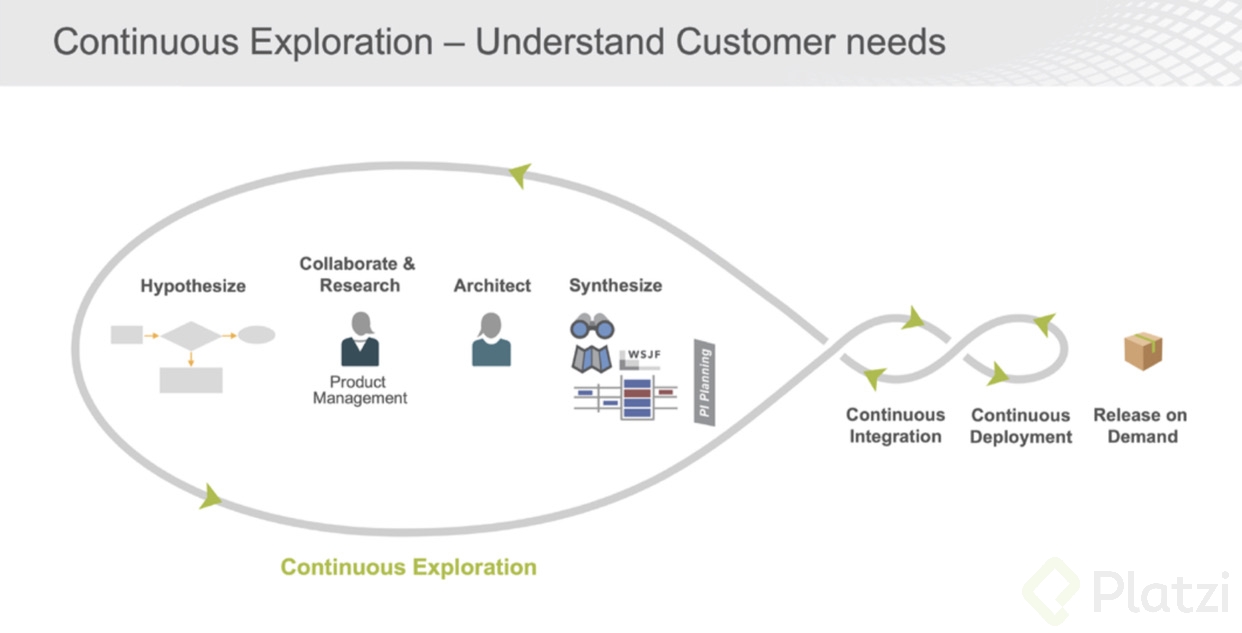 Continuous Exploration – Understand Customer needs

Hypothesize

Collaborate & Research

Product Management

Architect

Synthesize

WSJF

PI Planning

Continuous Integration

Continuous Deployment

Release on Demand

Continuous Exploration

Platzi